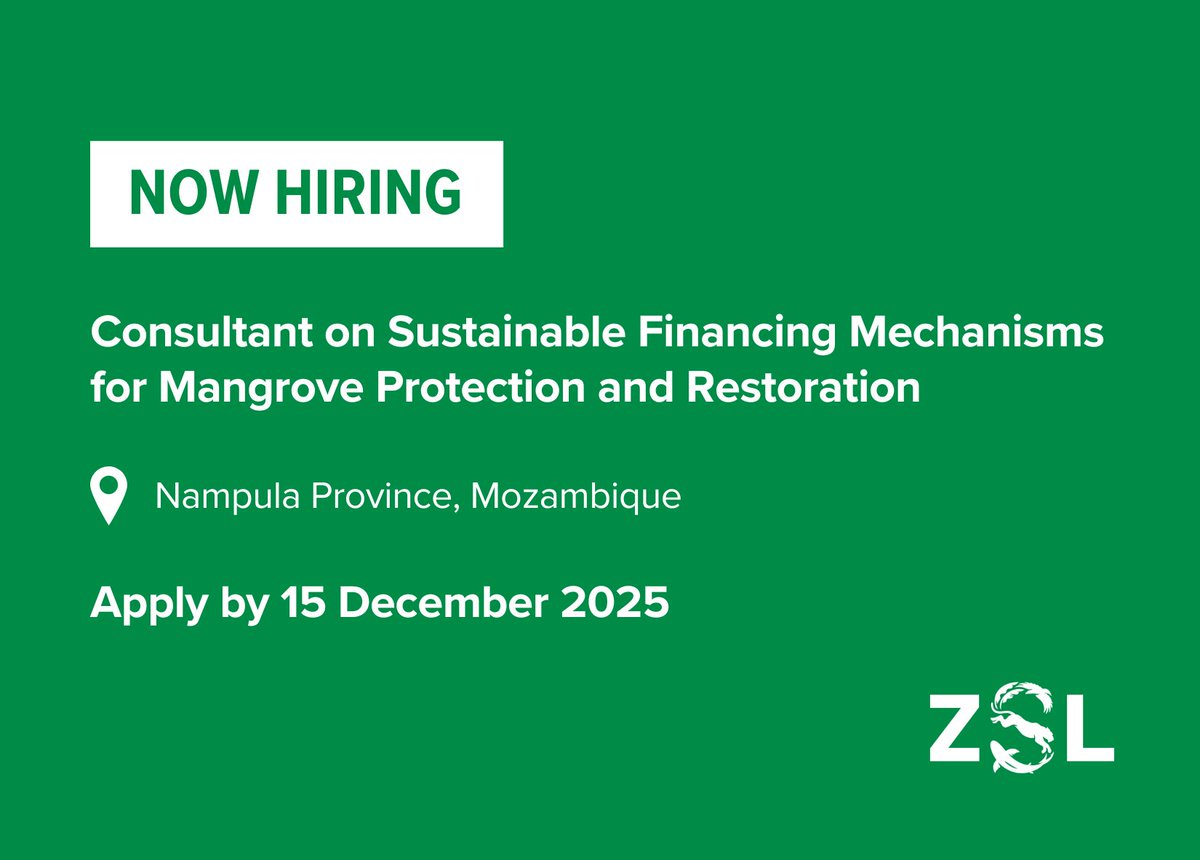 NOW HIRING

Consultant on Sustainable Financing Mechanisms for Mangrove Protection and Restoration

Nampula Province, Mozambique

Apply by 15 December 2025

ZSL